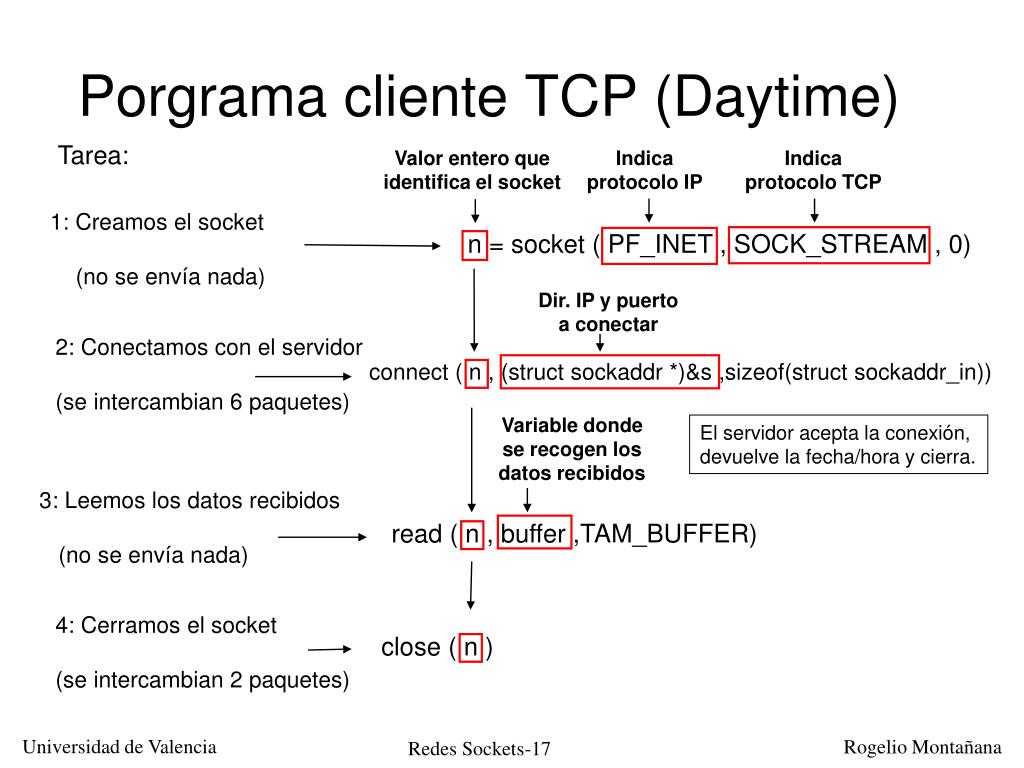 Porgrama cliente TCP (Daytime)

Tarea:

Valor entero que identifica el socket

Indica protocolo IP

Indica protocolo TCP

1: Creamos el socket

(no se envía nada)

n = socket ( PF_INET , SOCK_STREAM , 0)

Dir. IP y puerto a conectar

2: Conectamos con el servidor

(se intercambian 6 paquetes)

connect ( n , (struct sockaddr *)&s ,sizeof(struct sockaddr_in))

Variable donde se recogen los datos recibidos

El servidor acepta la conexión, devuelve la fecha/hora y cierra.

3: Leemos los datos recibidos

(no se envía nada)

read ( n , buffer ,TAM_BUFFER)

4: Cerramos el socket

(se intercambian 2 paquetes)

close ( n )

Universidad de Valencia

Redes Sockets-17

Rogelio Montañana